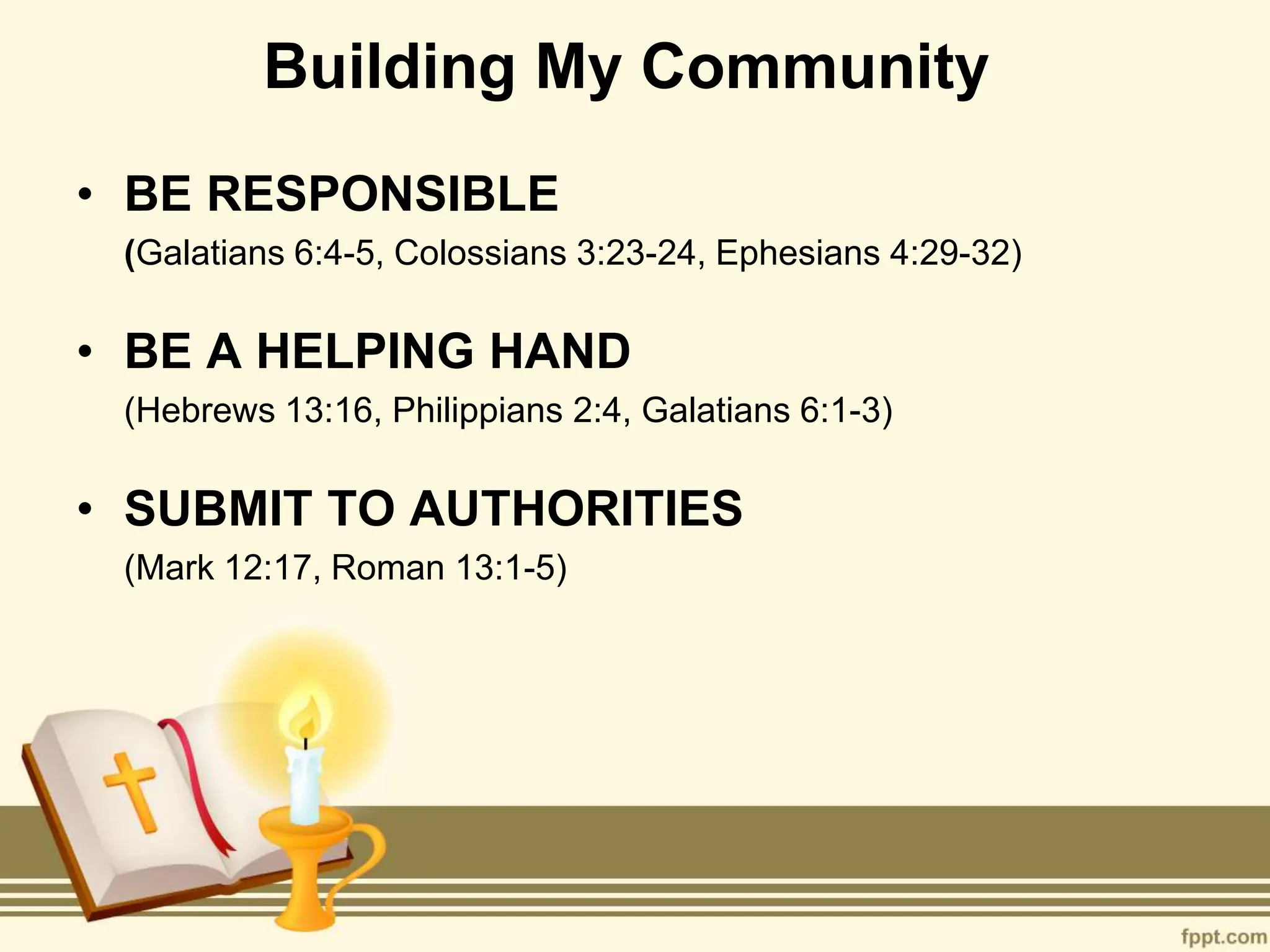 Building My Community

• BE RESPONSIBLE
(Galatians 6:4-5, Colossians 3:23-24, Ephesians 4:29-32)

• BE A HELPING HAND
(Hebrews 13:16, Philippians 2:4, Galatians 6:1-3)

• SUBMIT TO AUTHORITIES
(Mark 12:17, Roman 13:1-5)

fppt.com